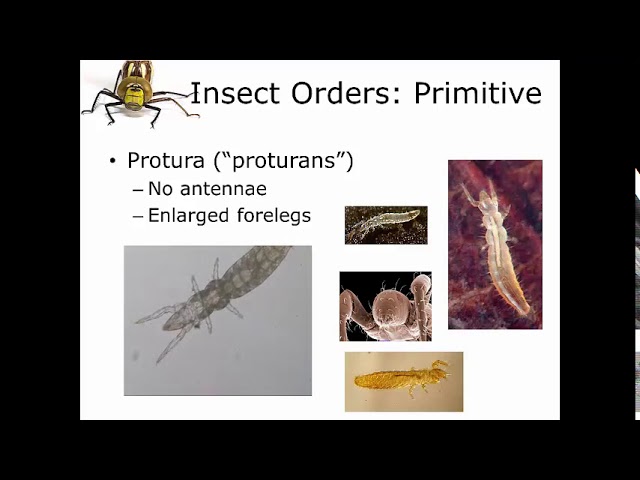 Insect Orders: Primitive

• Protura ("proturans")
– No antennae
– Enlarged forelegs